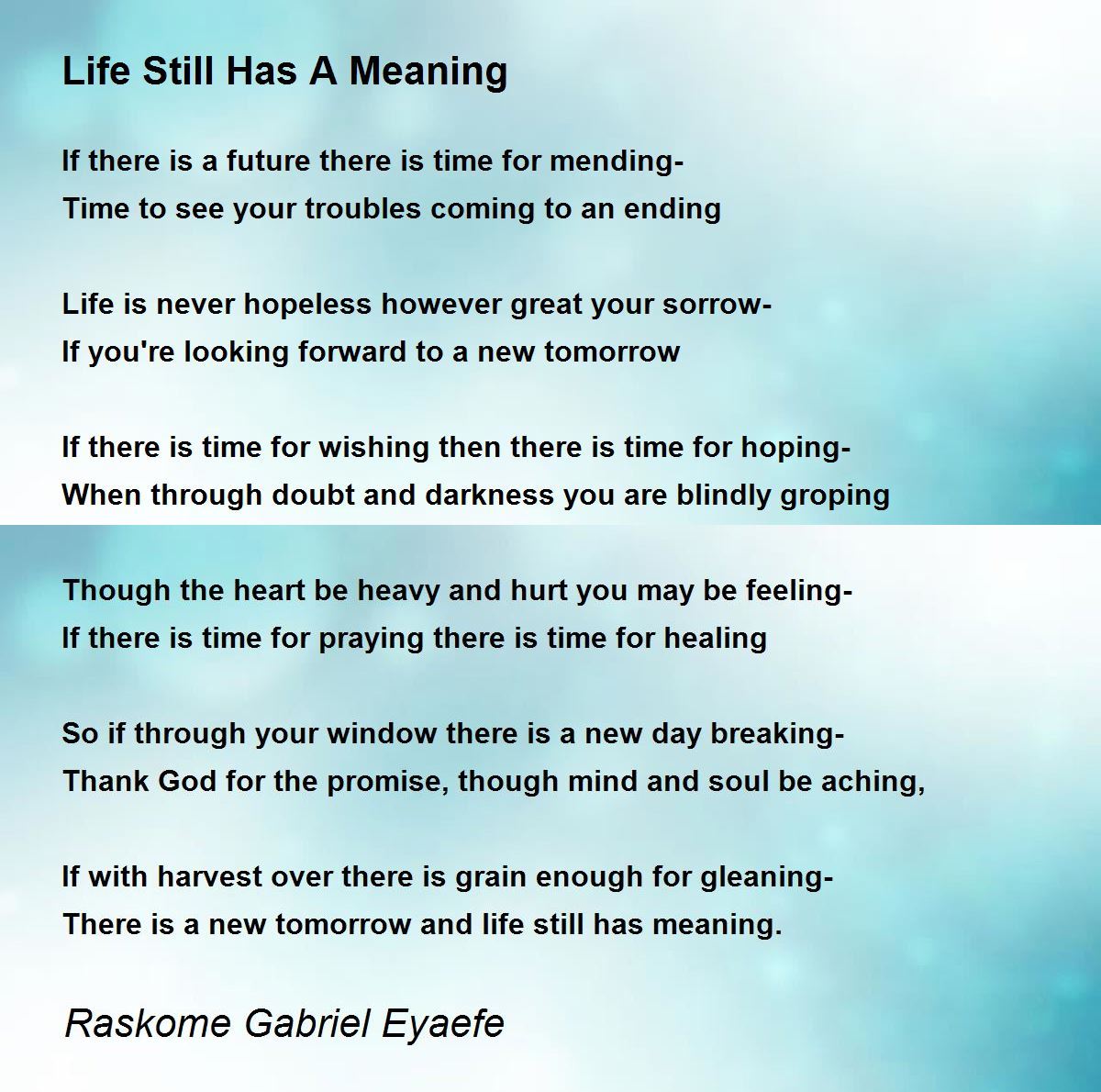 Life Still Has A Meaning

If there is a future there is time for mending-
Time to see your troubles coming to an ending

Life is never hopeless however great your sorrow-
If you're looking forward to a new tomorrow

If there is time for wishing then there is time for hoping-
When through doubt and darkness you are blindly groping

Though the heart be heavy and hurt you may be feeling-
If there is time for praying there is time for healing

So if through your window there is a new day breaking-
Thank God for the promise, though mind and soul be aching,

If with harvest over there is grain enough for gleaning-
There is a new tomorrow and life still has meaning.

Raskome Gabriel Eyaefe